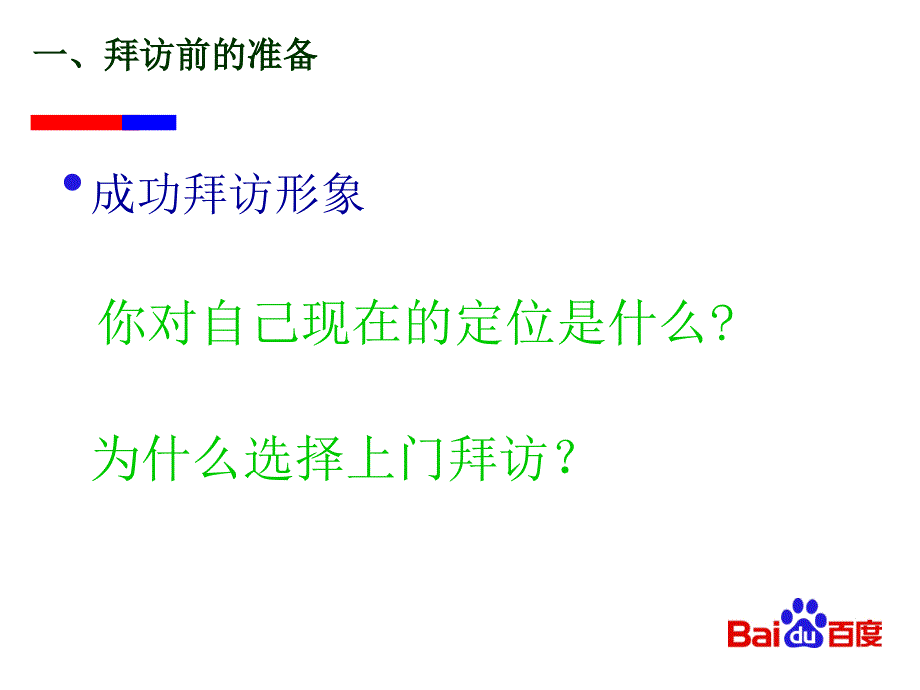 一、拜访前的准备

• 成功拜访形象

你对自己现在的定位是什么?

为什么选择上门拜访？

Baidu百度